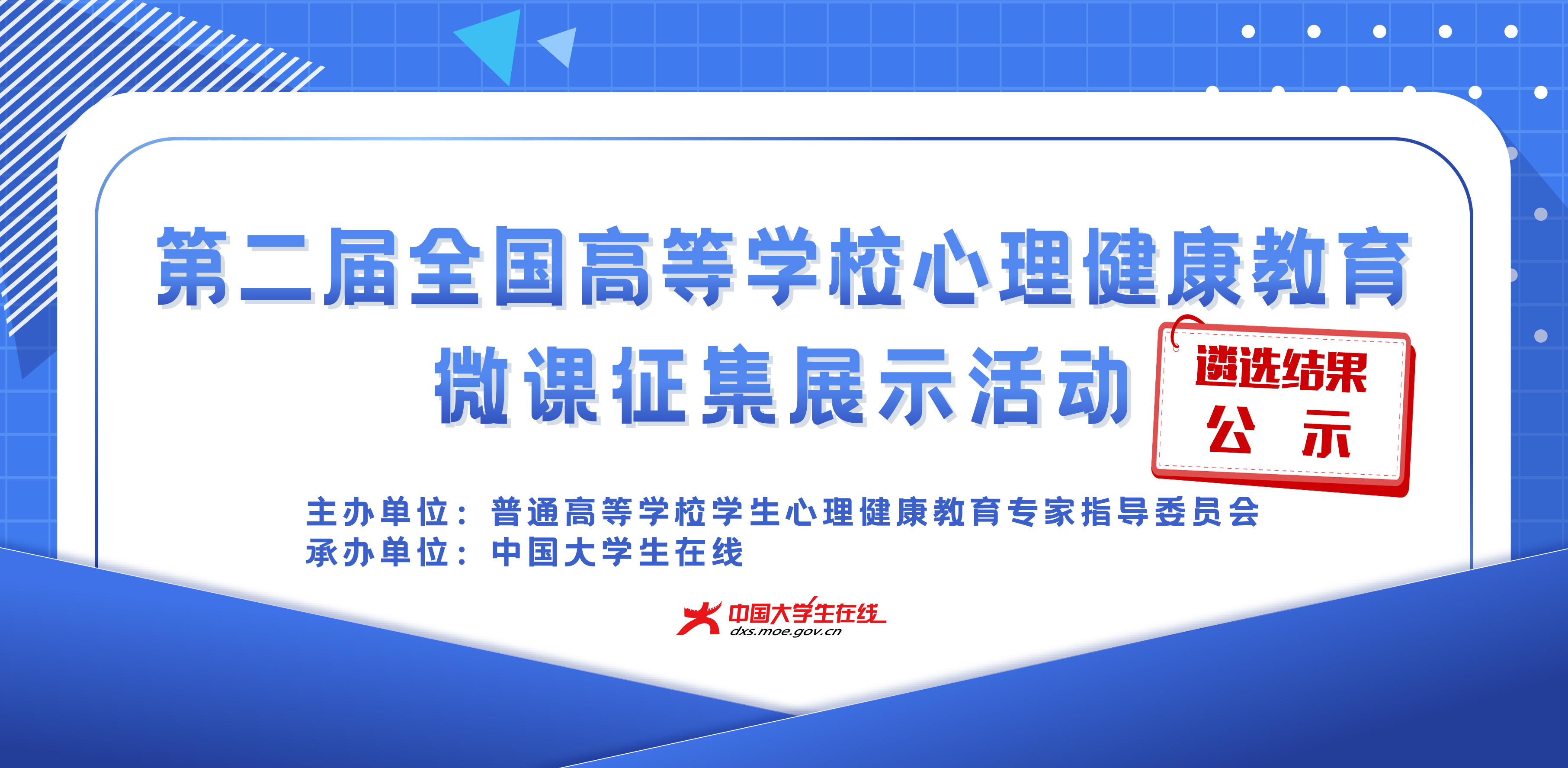 第二届全国高等学校心理健康教育
微课征集展示活动

遴选结果
公 示

主办单位：普通高等学校学生心理健康教育专家指导委员会
承办单位：中国大学生在线

中国大学生在线
dxs.moe.gov.cn